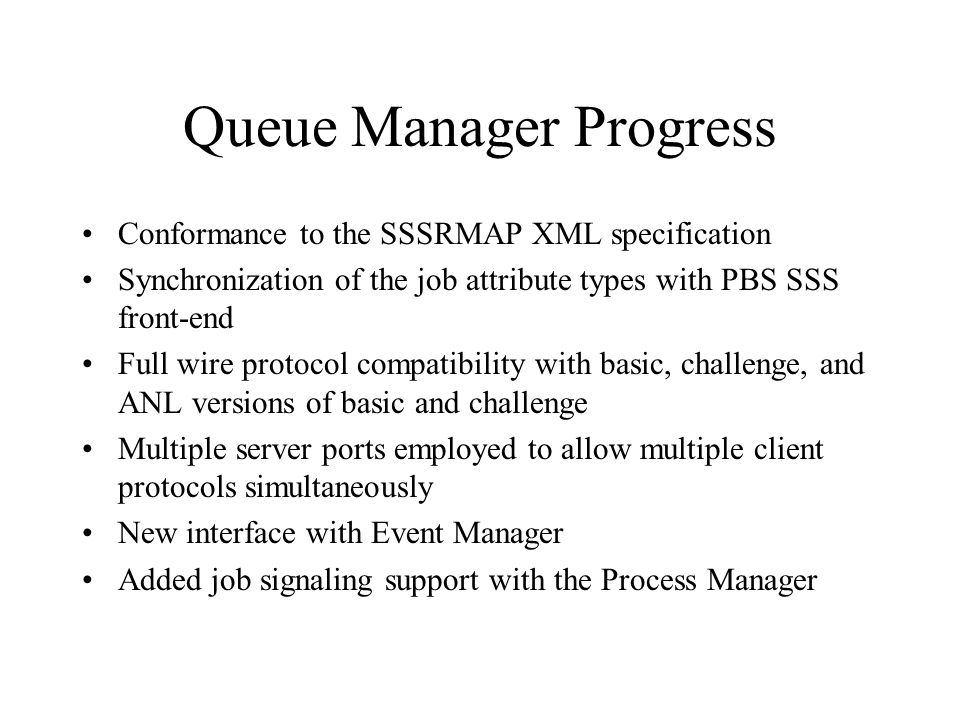 Queue Manager Progress

• Conformance to the SSSRMAP XML specification
• Synchronization of the job attribute types with PBS SSS front-end
• Full wire protocol compatibility with basic, challenge, and ANL versions of basic and challenge
• Multiple server ports employed to allow multiple client protocols simultaneously
• New interface with Event Manager
• Added job signaling support with the Process Manager